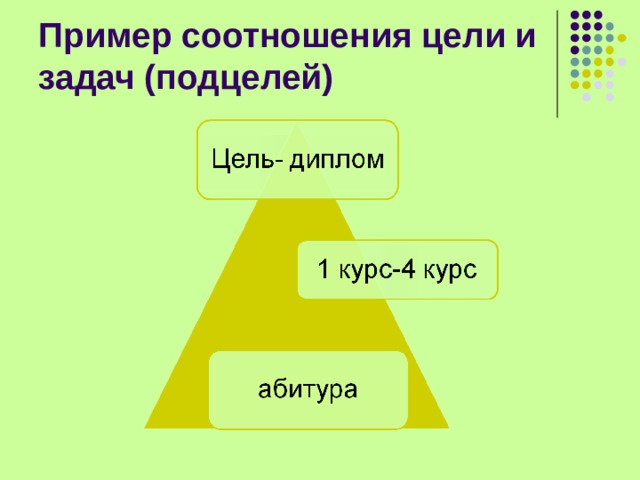 Пример соотношения цели и задач (подцелей)

Цель- диплом

1 курс-4 курс

абитура